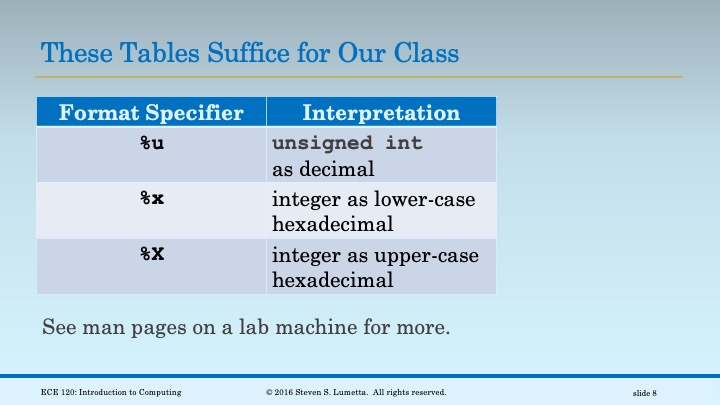 These Tables Suffice for Our Class

| Format Specifier | Interpretation |
|---|---|
| %u | unsigned int as decimal |
| %x | integer as lower-case hexadecimal |
| %X | integer as upper-case hexadecimal |

See man pages on a lab machine for more.

ECE 120: Introduction to Computing © 2016 Steven S. Lumetta. All rights reserved. slide 8